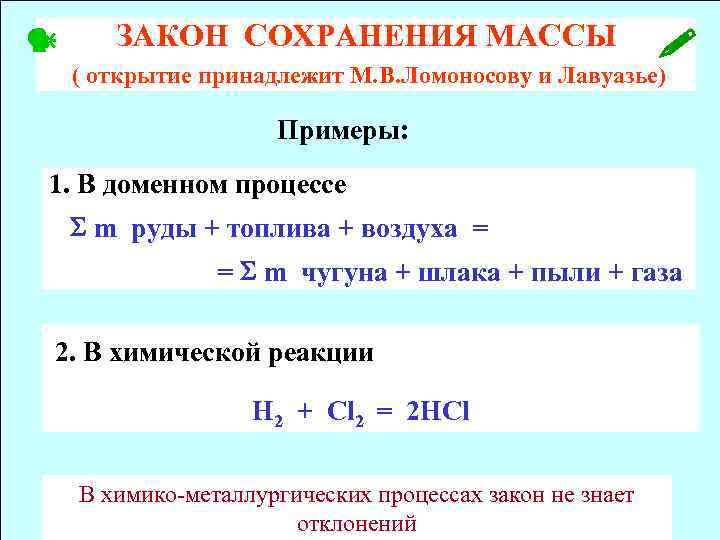 ЗАКОН СОХРАНЕНИЯ МАССЫ

( открытие принадлежит М.В.Ломоносову и Лавуазье)

Примеры:

1. В доменном процессе

$\Sigma$ m руды + топлива + воздуха =

= $\Sigma$ m чугуна + шлака + пыли + газа

2. В химической реакции

$H_2 + Cl_2 = 2HCl$

В химико-металлургических процессах закон не знает отклонений